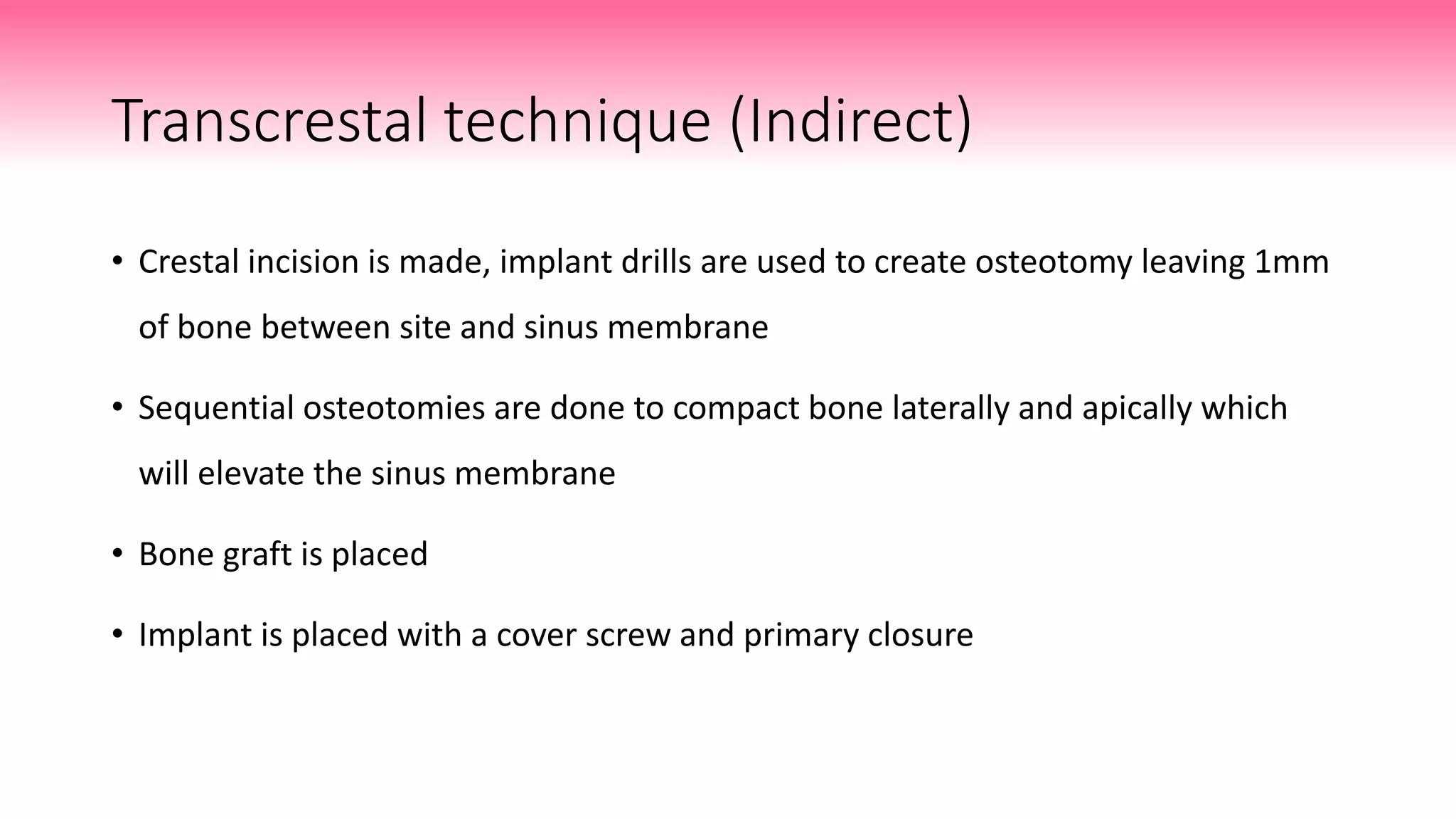 Transcrestal technique (Indirect)

• Crestal incision is made, implant drills are used to create osteotomy leaving 1mm of bone between site and sinus membrane

• Sequential osteotomies are done to compact bone laterally and apically which will elevate the sinus membrane

• Bone graft is placed

• Implant is placed with a cover screw and primary closure